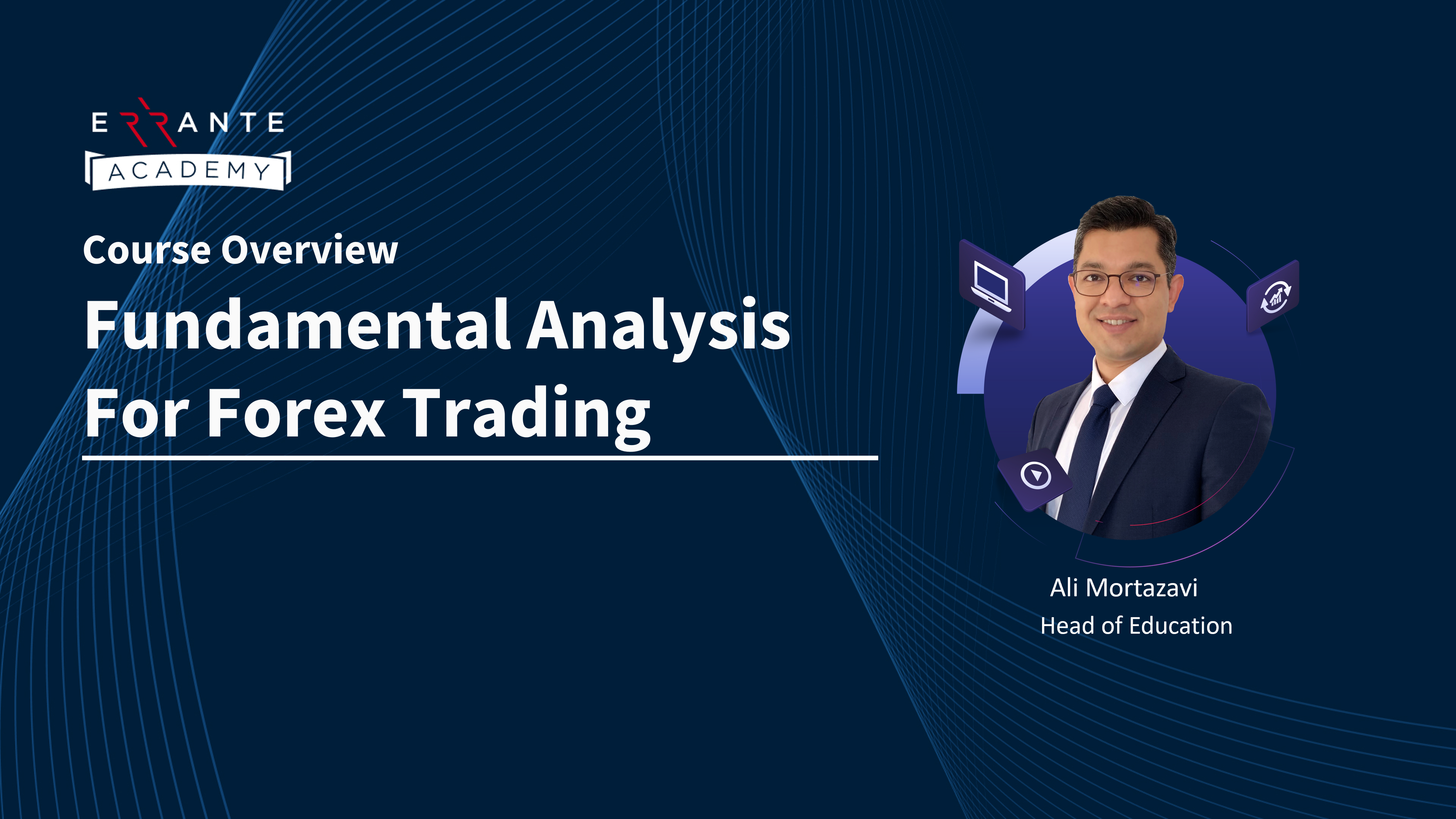 ERRANTE
ACADEMY

Course Overview

Fundamental Analysis For Forex Trading

Ali Mortazavi
Head of Education